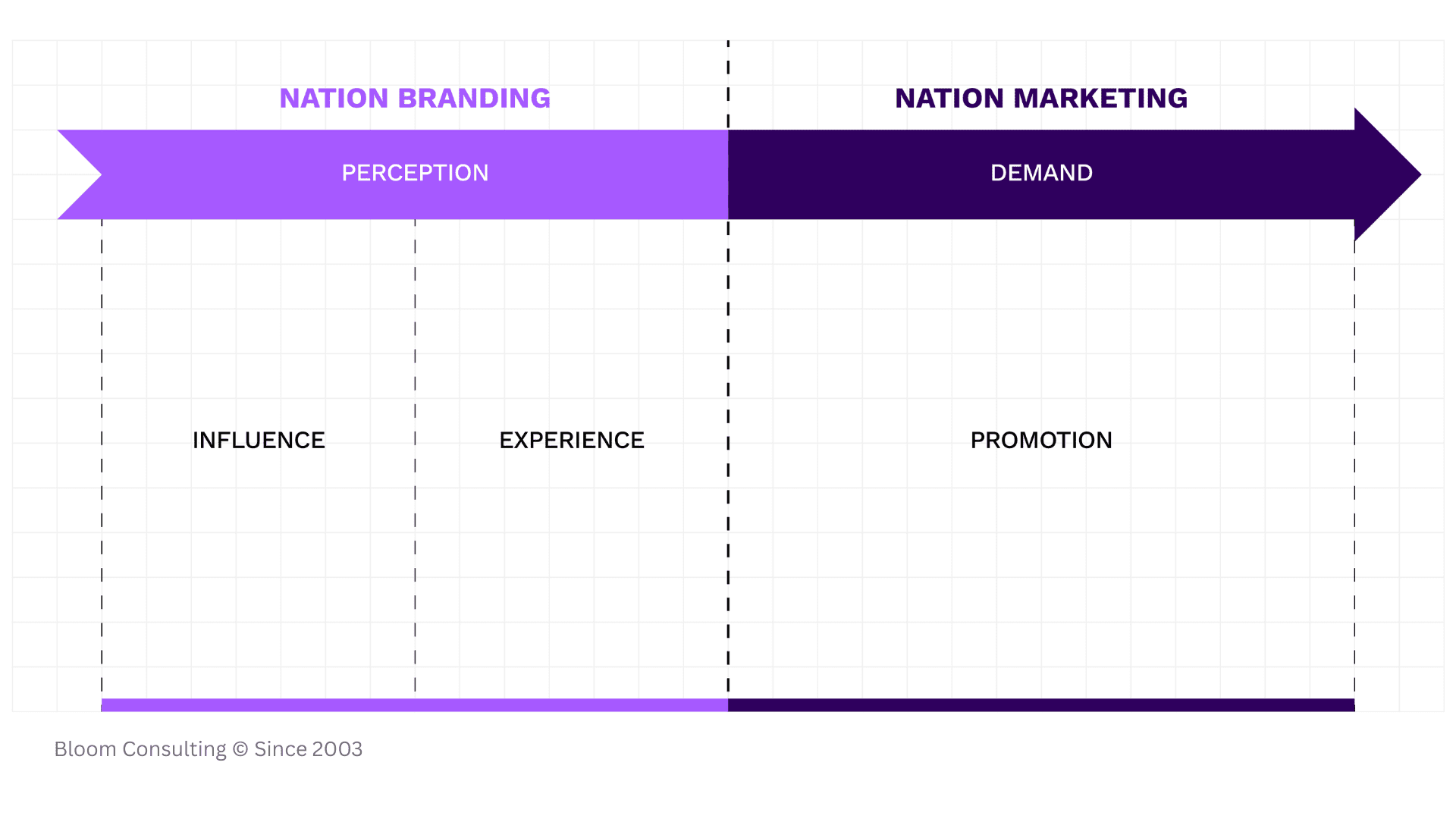 NATION BRANDING

NATION MARKETING

PERCEPTION

DEMAND

INFLUENCE

EXPERIENCE

PROMOTION

Bloom Consulting © Since 2003